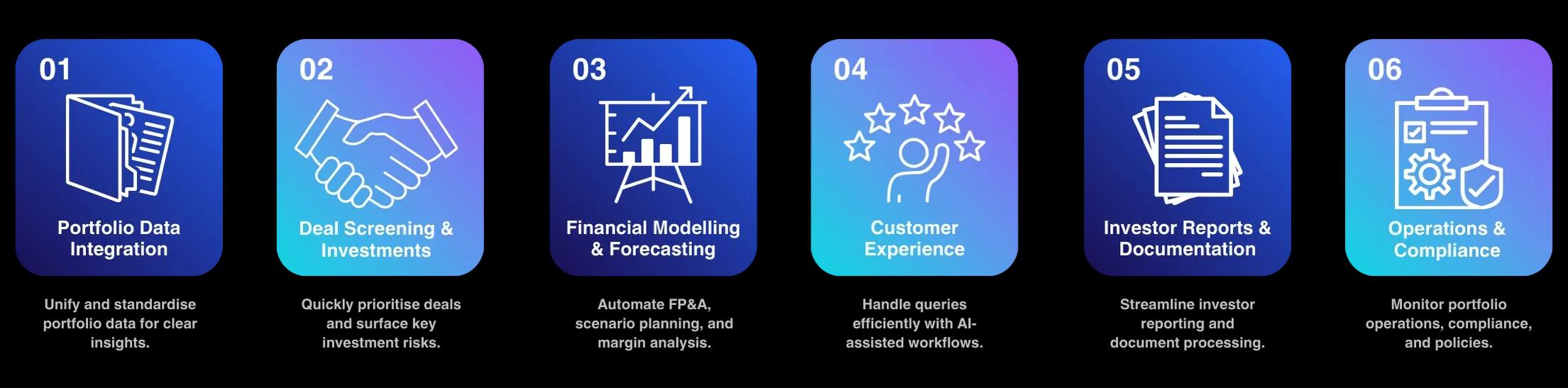 01

Portfolio Data Integration

Unify and standardise portfolio data for clear insights.

02

Deal Screening & Investments

Quickly prioritise deals and surface key investment risks.

03

Financial Modelling & Forecasting

Automate FP&A, scenario planning, and margin analysis.

04

Customer Experience

Handle queries efficiently with AI-assisted workflows.

05

Investor Reports & Documentation

Streamline investor reporting and document processing.

06

Operations & Compliance

Monitor portfolio operations, compliance, and policies.